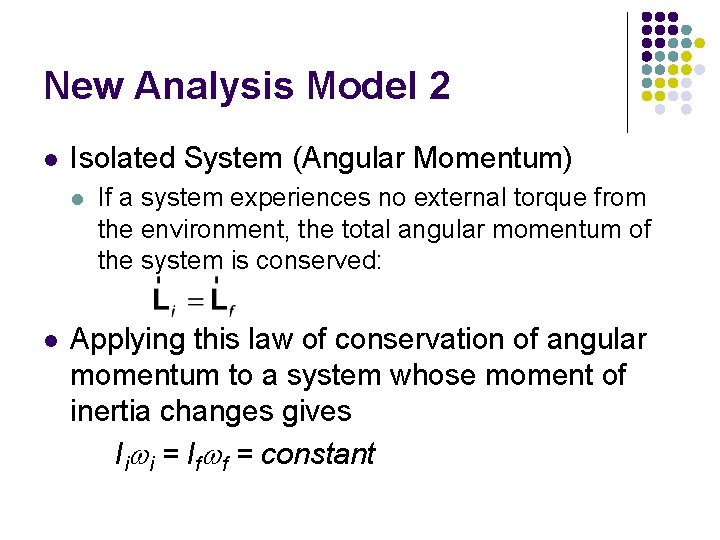 New Analysis Model 2

Isolated System (Angular Momentum)

If a system experiences no external torque from the environment, the total angular momentum of the system is conserved:

$\vec{\mathbf{L}}_i = \vec{\mathbf{L}}_f$

Applying this law of conservation of angular momentum to a system whose moment of inertia changes gives

$I_i\omega_i = I_f\omega_f = constant$